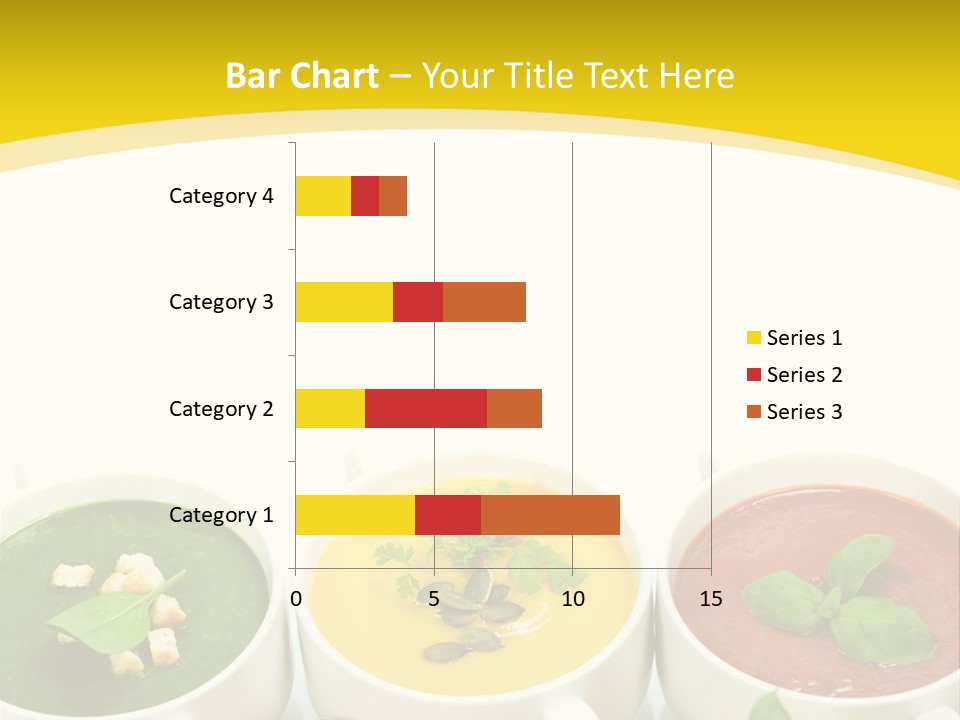 Bar Chart – Your Title Text Here

Category 4
Category 3
Category 2
Category 1

0
5
10
15

Series 1
Series 2
Series 3